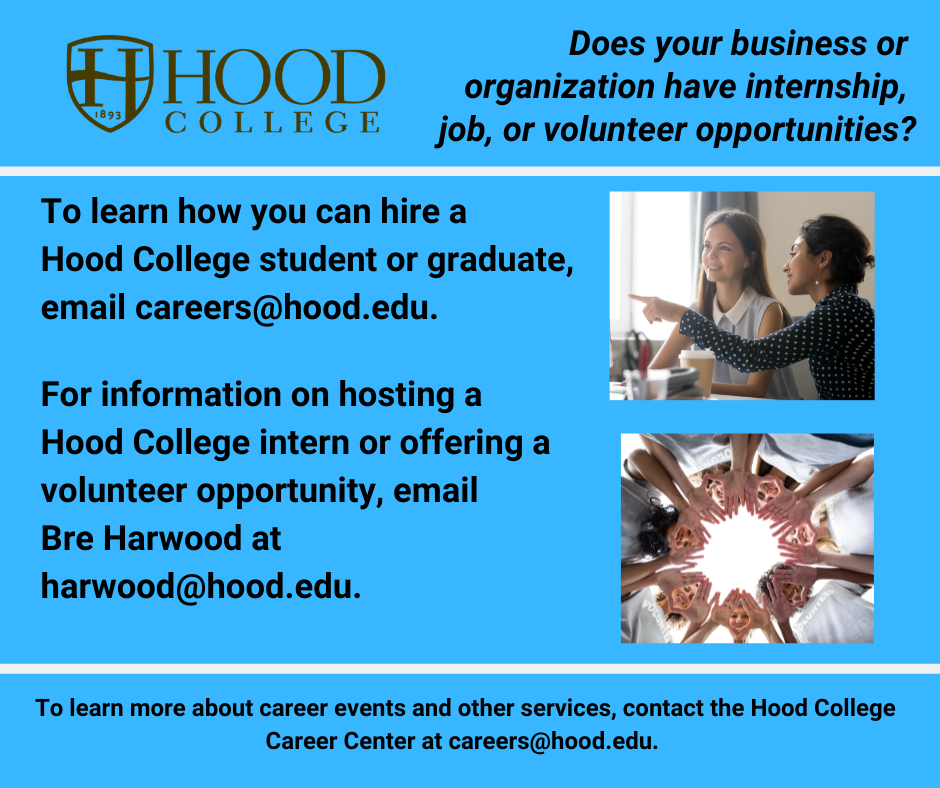 H 1893 HOOD COLLEGE

Does your business or organization have internship, job, or volunteer opportunities?

To learn how you can hire a Hood College student or graduate, email careers@hood.edu.

For information on hosting a Hood College intern or offering a volunteer opportunity, email Bre Harwood at harwood@hood.edu.

To learn more about career events and other services, contact the Hood College Career Center at careers@hood.edu.